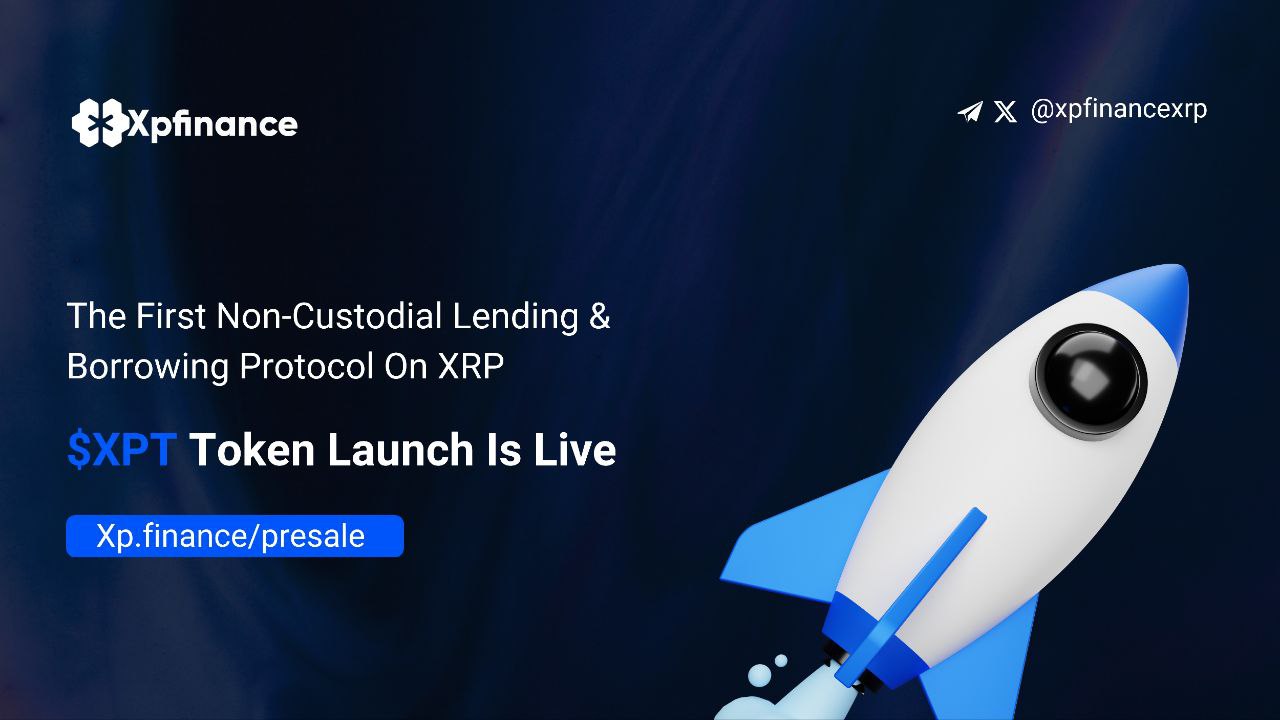 Xpfinance

@xpfinancexrp

The First Non-Custodial Lending & Borrowing Protocol On XRP

$XPT Token Launch Is Live

Xp.finance/presale